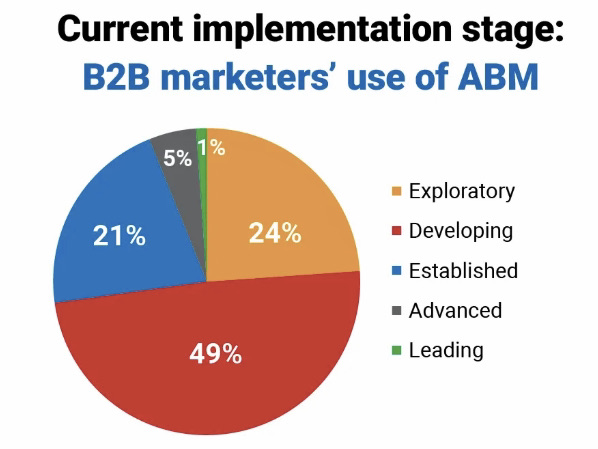 Current implementation stage:
B2B marketers' use of ABM

5%
1%
21%
24%
49%

Exploratory
Developing
Established
Advanced
Leading